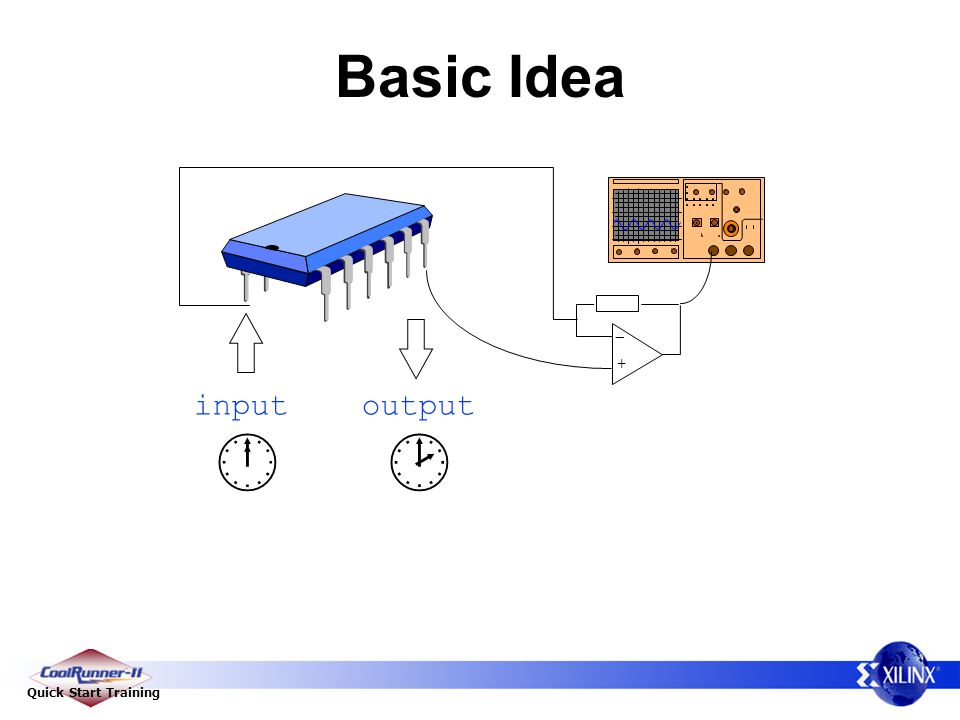 Basic Idea

input

output

−

+

CoolRunner-II
Quick Start Training

XILINX